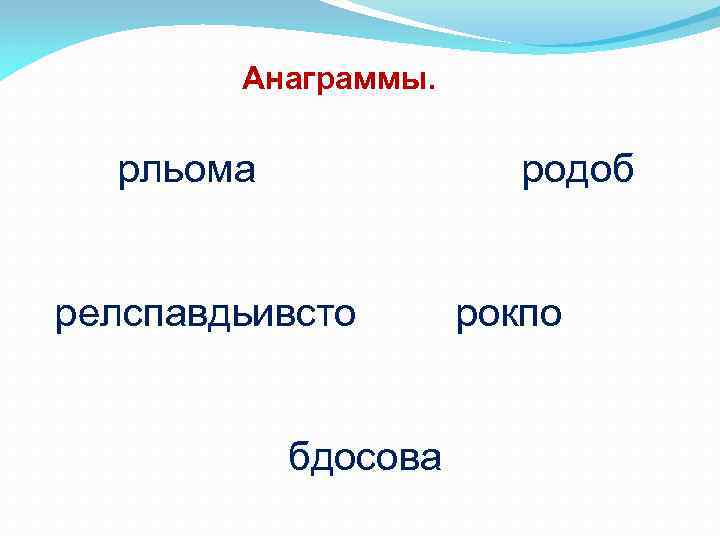 Анаграммы.

рльома родоб

релспавдьивсто рокпо

бдосова